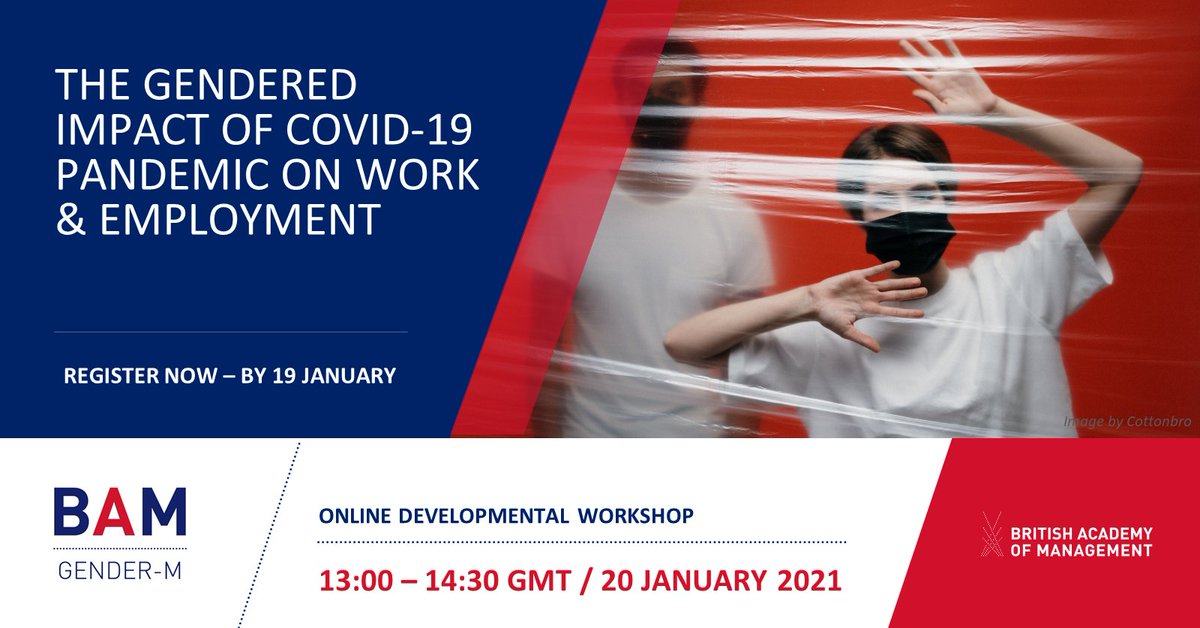 THE GENDERED IMPACT OF COVID-19 PANDEMIC ON WORK & EMPLOYMENT

REGISTER NOW – BY 19 JANUARY

Image by Cottonbro

BAM
GENDER-M

ONLINE DEVELOPMENTAL WORKSHOP

13:00 – 14:30 GMT / 20 JANUARY 2021

BRITISH ACADEMY OF MANAGEMENT